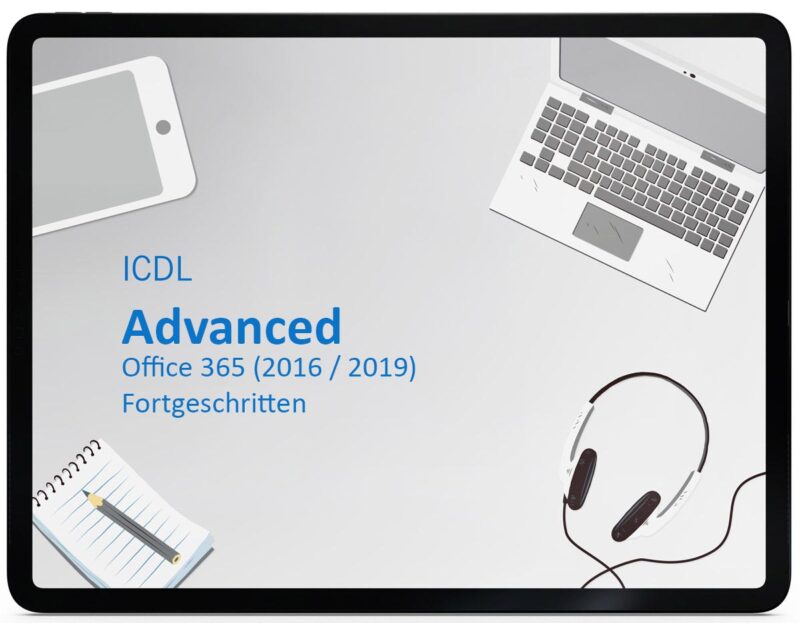 ICDL

Advanced
Office 365 (2016 / 2019)
Fortgeschritten